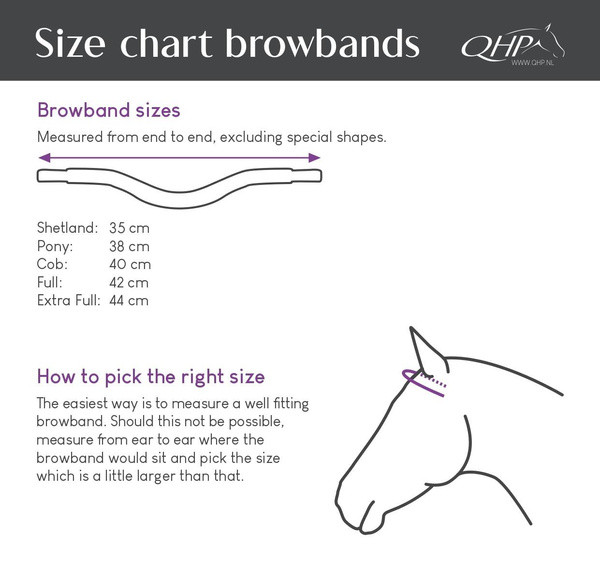 Size chart browbands

QHP
WWW.QHP.NL

Browband sizes

Measured from end to end, excluding special shapes.

Shetland: 35 cm
Pony: 38 cm
Cob: 40 cm
Full: 42 cm
Extra Full: 44 cm

How to pick the right size

The easiest way is to measure a well fitting browband. Should this not be possible, measure from ear to ear where the browband would sit and pick the size which is a little larger than that.